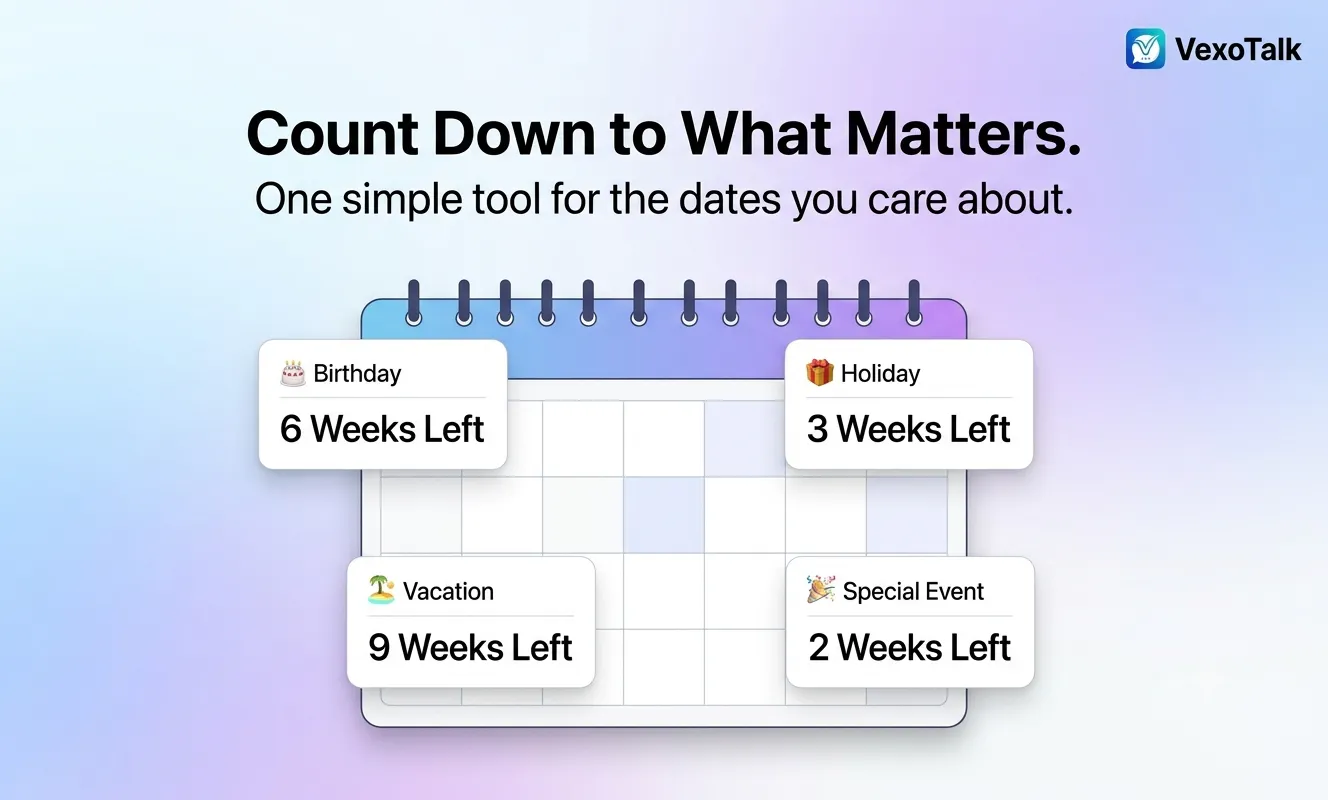 VexoTalk

Count Down to What Matters.

One simple tool for the dates you care about.

Birthday
6 Weeks Left

Holiday
3 Weeks Left

Vacation
9 Weeks Left

Special Event
2 Weeks Left